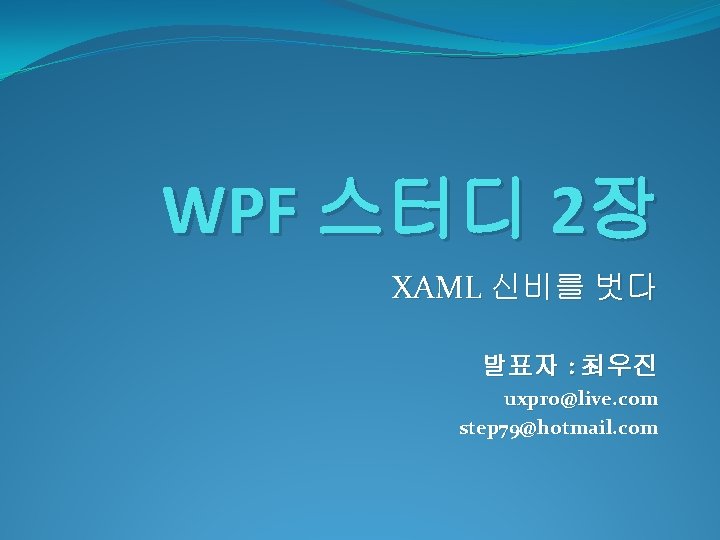 WPF 스터디 2장

XAML 신비를 벗다

발표자 : 최우진
uxpro@live.com
step79@hotmail.com